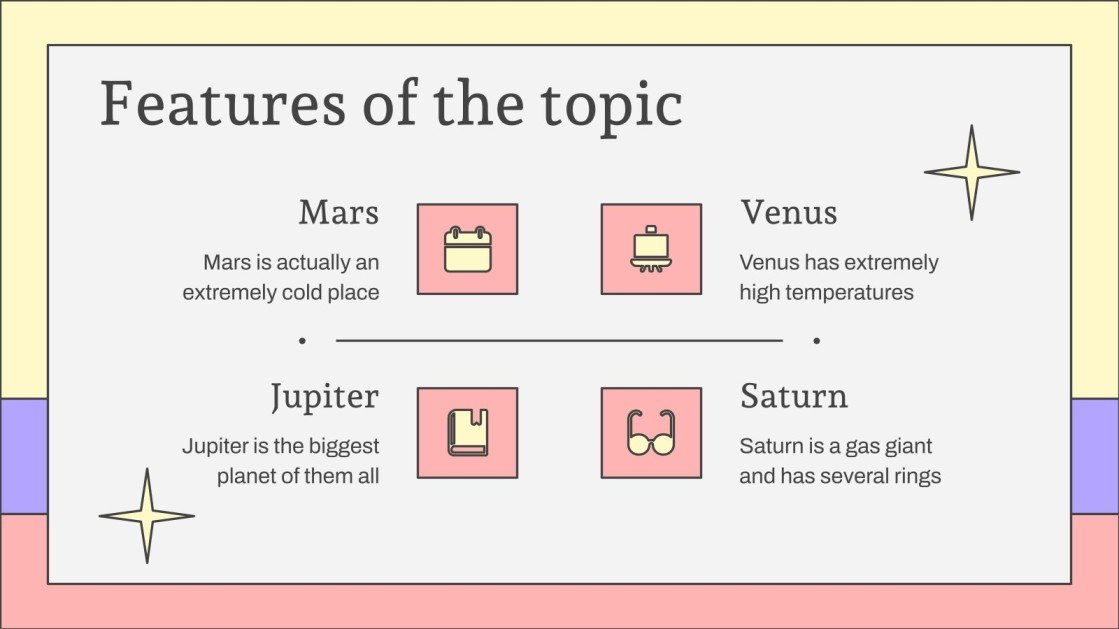 Features of the topic

Mars

Mars is actually an extremely cold place

Venus

Venus has extremely high temperatures

Jupiter

Jupiter is the biggest planet of them all

Saturn

Saturn is a gas giant and has several rings